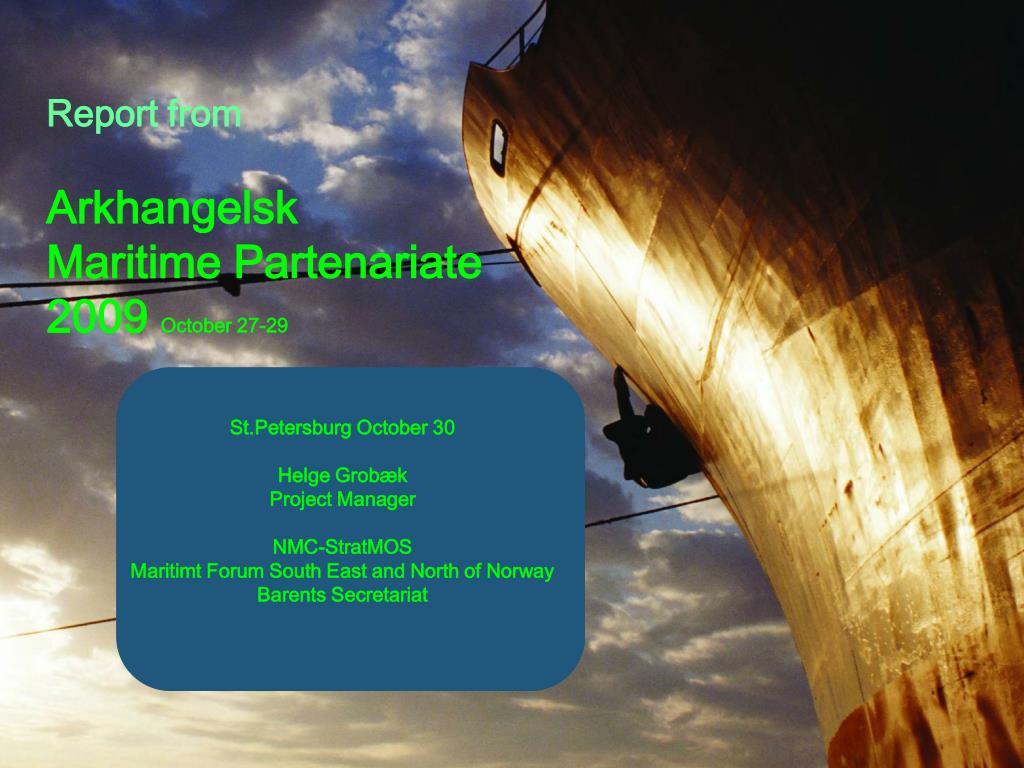 Report from

Arkhangelsk
Maritime Partenariate
2009 October 27-29

St.Petersburg October 30

Helge Grobæk
Project Manager

NMC-StratMOS
Maritimt Forum South East and North of Norway
Barents Secretariat